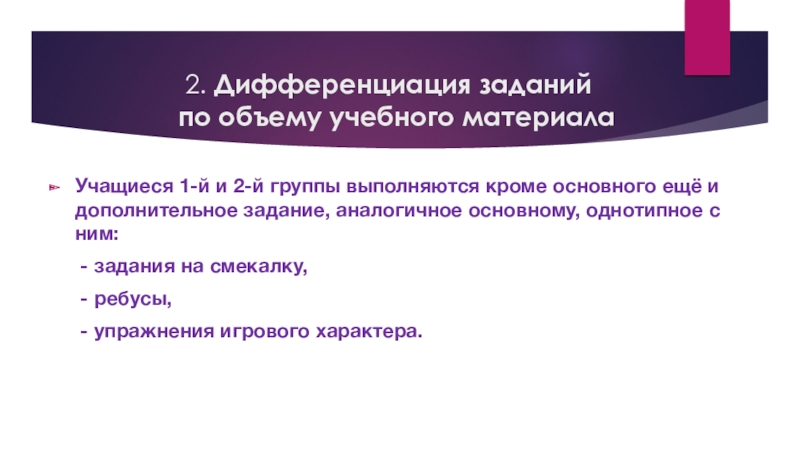 2. Дифференциация заданий по объему учебного материала

Учащиеся 1-й и 2-й группы выполняются кроме основного ещё и дополнительное задание, аналогичное основному, однотипное с ним:

- задания на смекалку,

- ребусы,

- упражнения игрового характера.